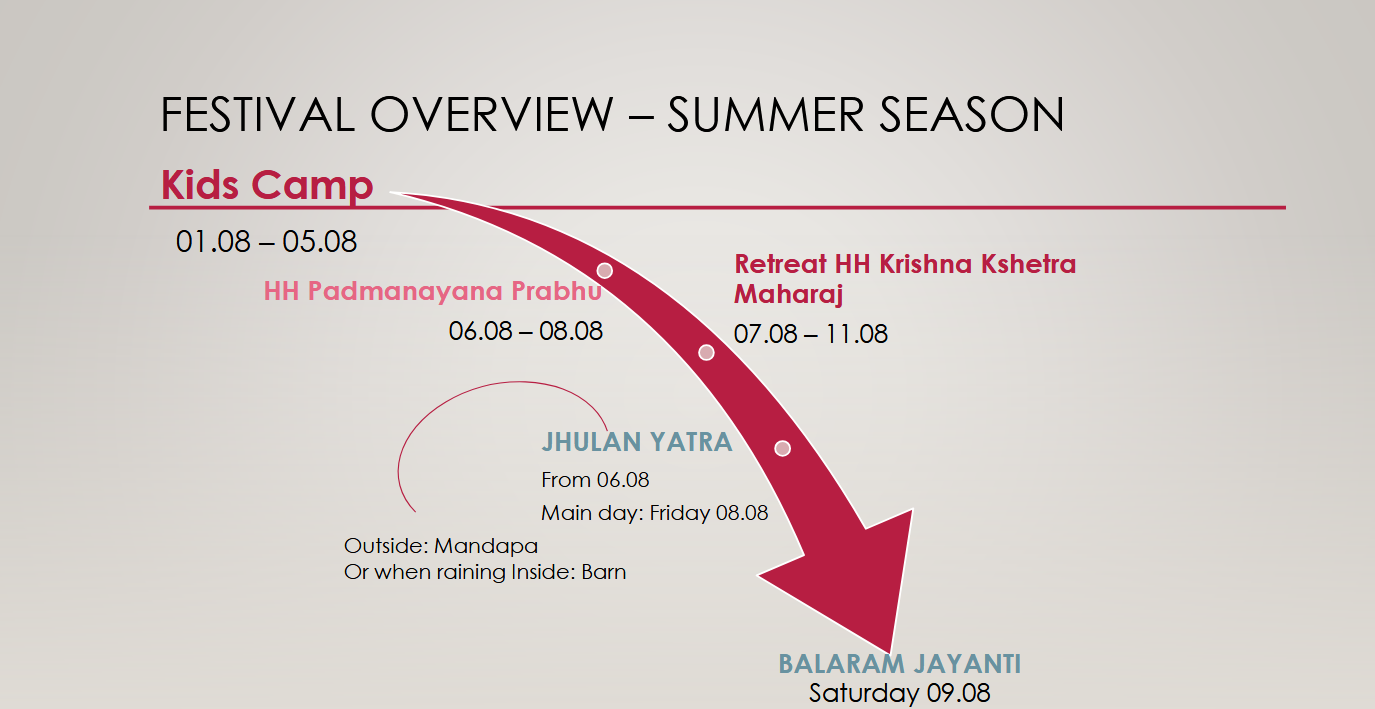 FESTIVAL OVERVIEW – SUMMER SEASON

Kids Camp

01.08 – 05.08

HH Padmanayana Prabhu

06.08 – 08.08

Retreat HH Krishna Kshetra Maharaj

07.08 – 11.08

JHULAN YATRA

From 06.08

Main day: Friday 08.08

Outside: Mandapa
Or when raining Inside: Barn

BALARAM JAYANTI

Saturday 09.08